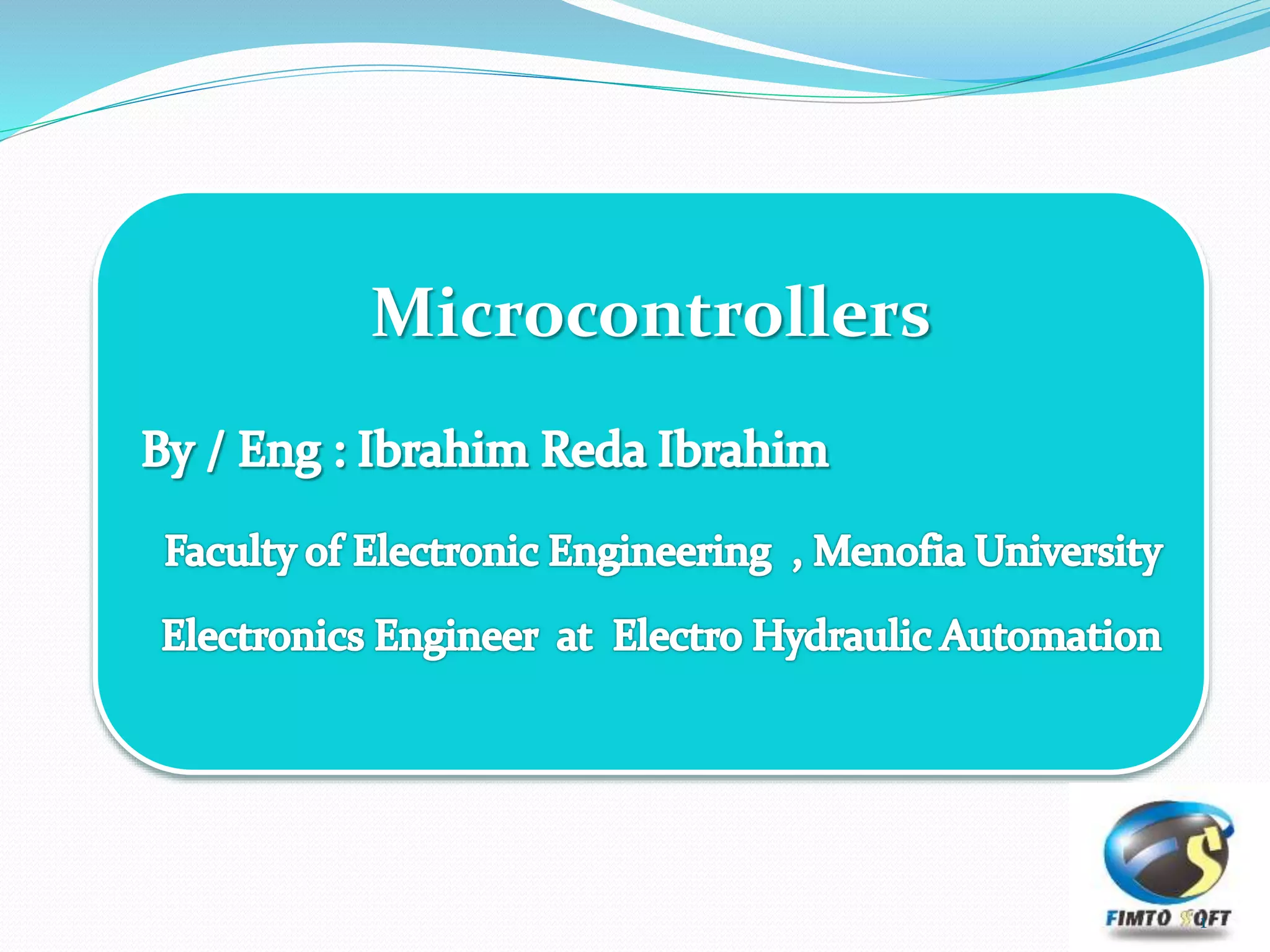 Microcontrollers

By / Eng : Ibrahim Reda Ibrahim

Faculty of Electronic Engineering , Menofia University

Electronics Engineer at Electro Hydraulic Automation

FIMTO SOFT

1